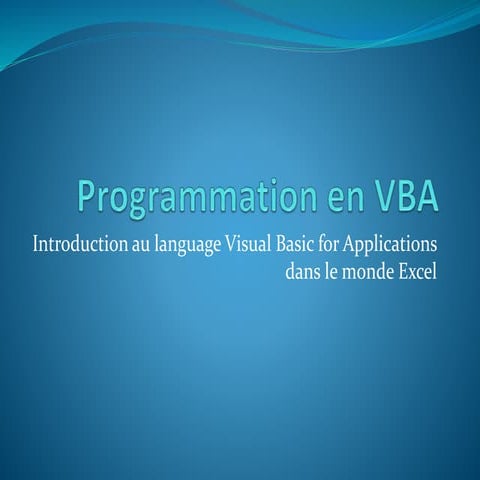 Programmation en VBA

Introduction au language Visual Basic for Applications dans le monde Excel